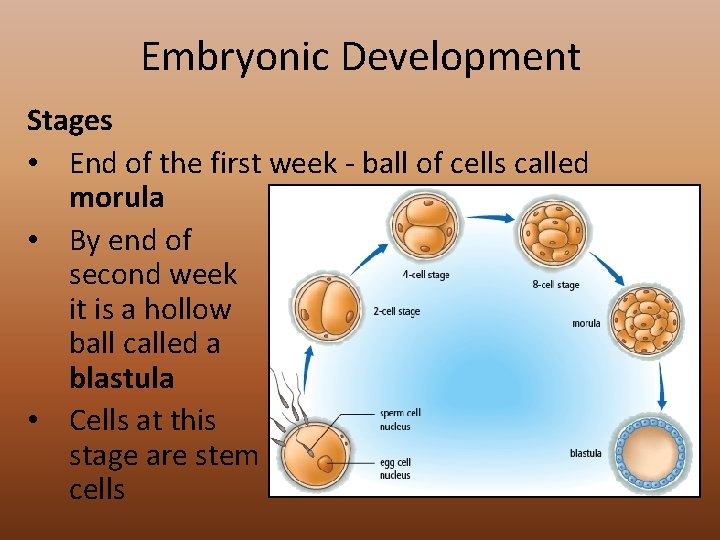 Embryonic Development

Stages

• End of the first week - ball of cells called morula

• By end of second week it is a hollow ball called a blastula

• Cells at this stage are stem cells

4-cell stage

8-cell stage

2-cell stage

morula

sperm cell nucleus

egg cell nucleus

blastula